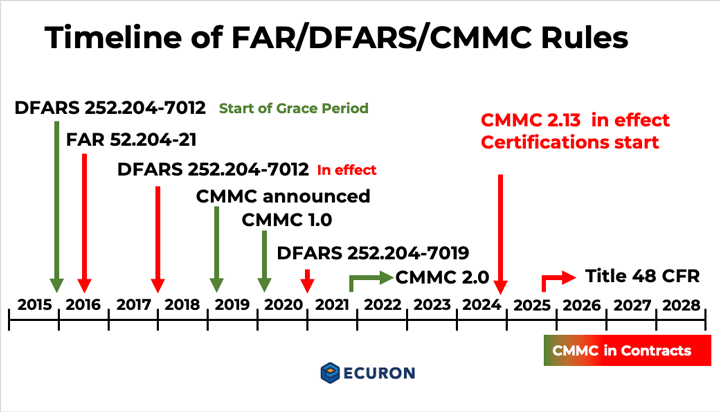 Timeline of FAR/DFARS/CMMC Rules

DFARS 252.204-7012 Start of Grace Period

FAR 52.204-21

DFARS 252.204-7012 In effect

CMMC announced

CMMC 1.0

DFARS 252.204-7019

CMMC 2.0

CMMC 2.13 in effect
Certifications start

Title 48 CFR

2015 2016 2017 2018 2019 2020 2021 2022 2023 2024 2025 2026 2027 2028

CMMC in Contracts

ECURON